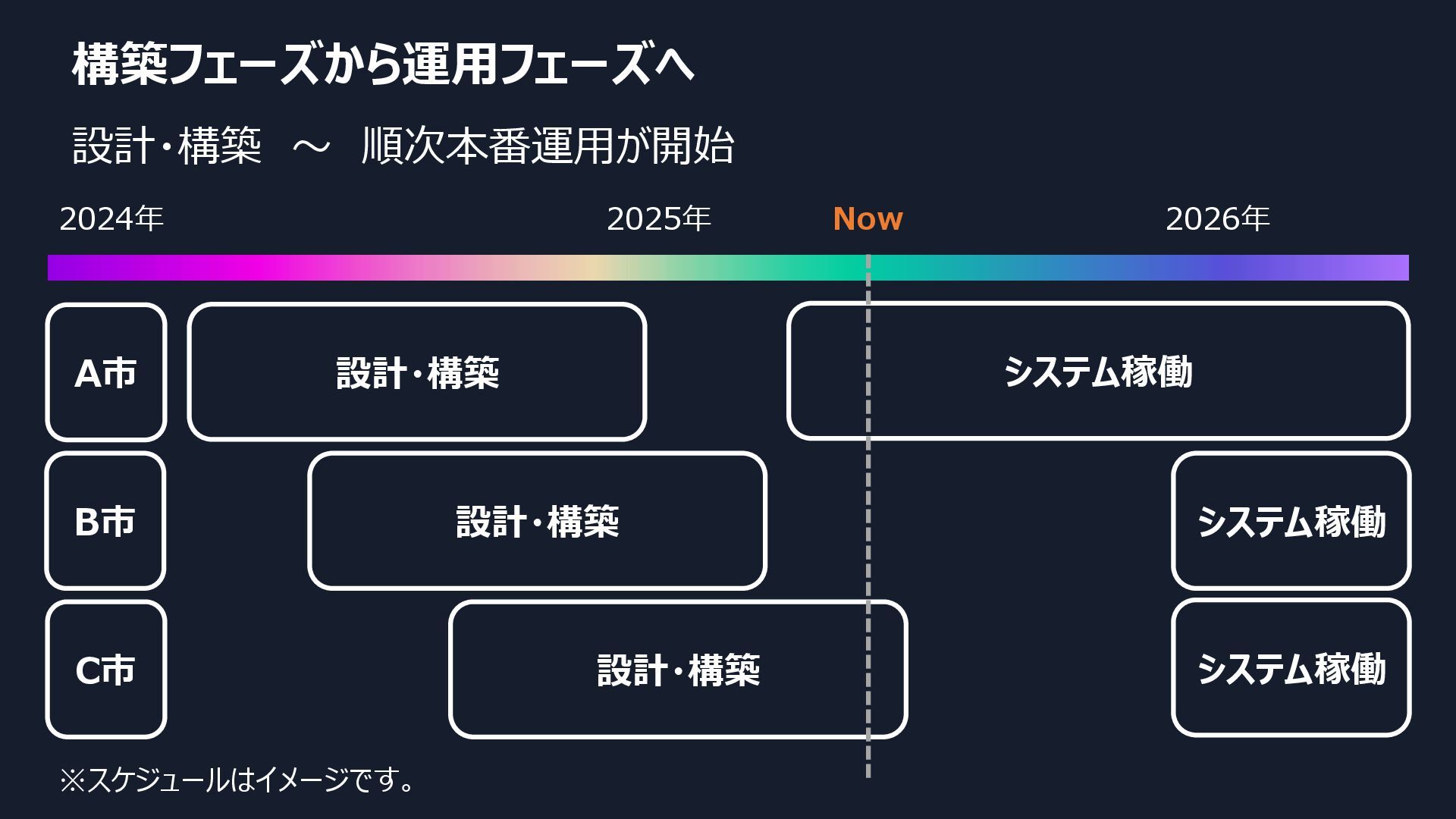 構築フェーズから運用フェーズへ

設計・構築　～　順次本番運用が開始

2024年　2025年　Now　2026年

A市

設計・構築

システム稼働

B市

設計・構築

システム稼働

C市

設計・構築

システム稼働

※スケジュールはイメージです。